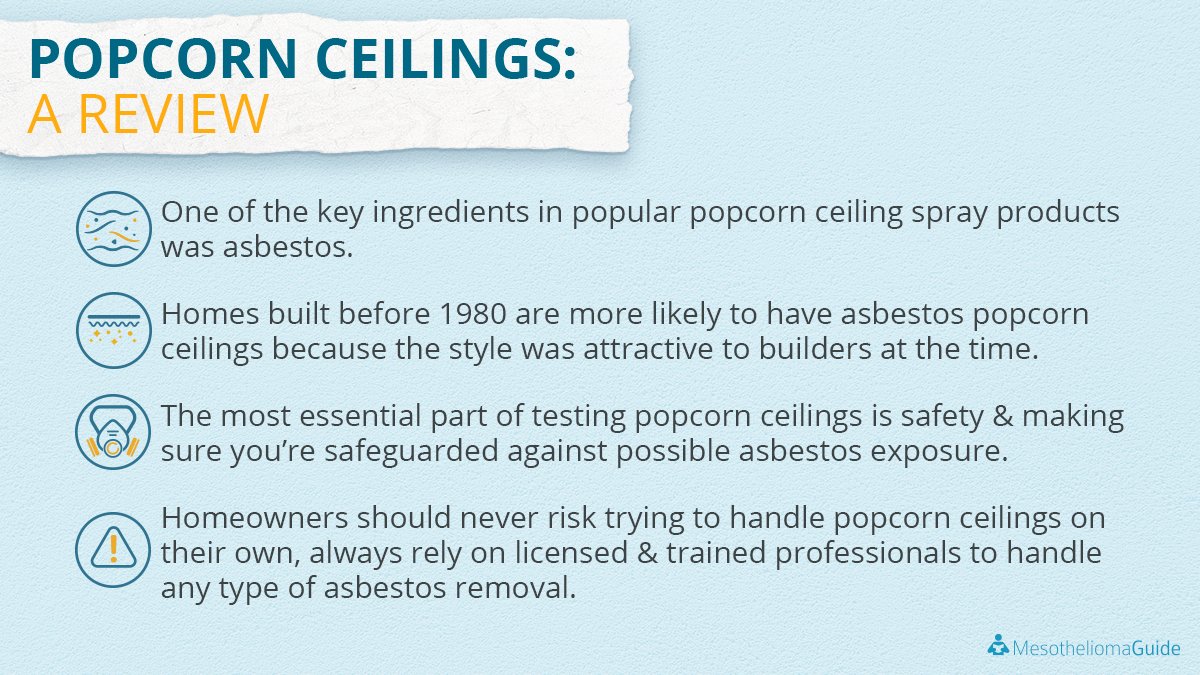 POPCORN CEILINGS:
A REVIEW

One of the key ingredients in popular popcorn ceiling spray products was asbestos.

Homes built before 1980 are more likely to have asbestos popcorn ceilings because the style was attractive to builders at the time.

The most essential part of testing popcorn ceilings is safety & making sure you're safeguarded against possible asbestos exposure.

Homeowners should never risk trying to handle popcorn ceilings on their own, always rely on licensed & trained professionals to handle any type of asbestos removal.

MesotheliomaGuide